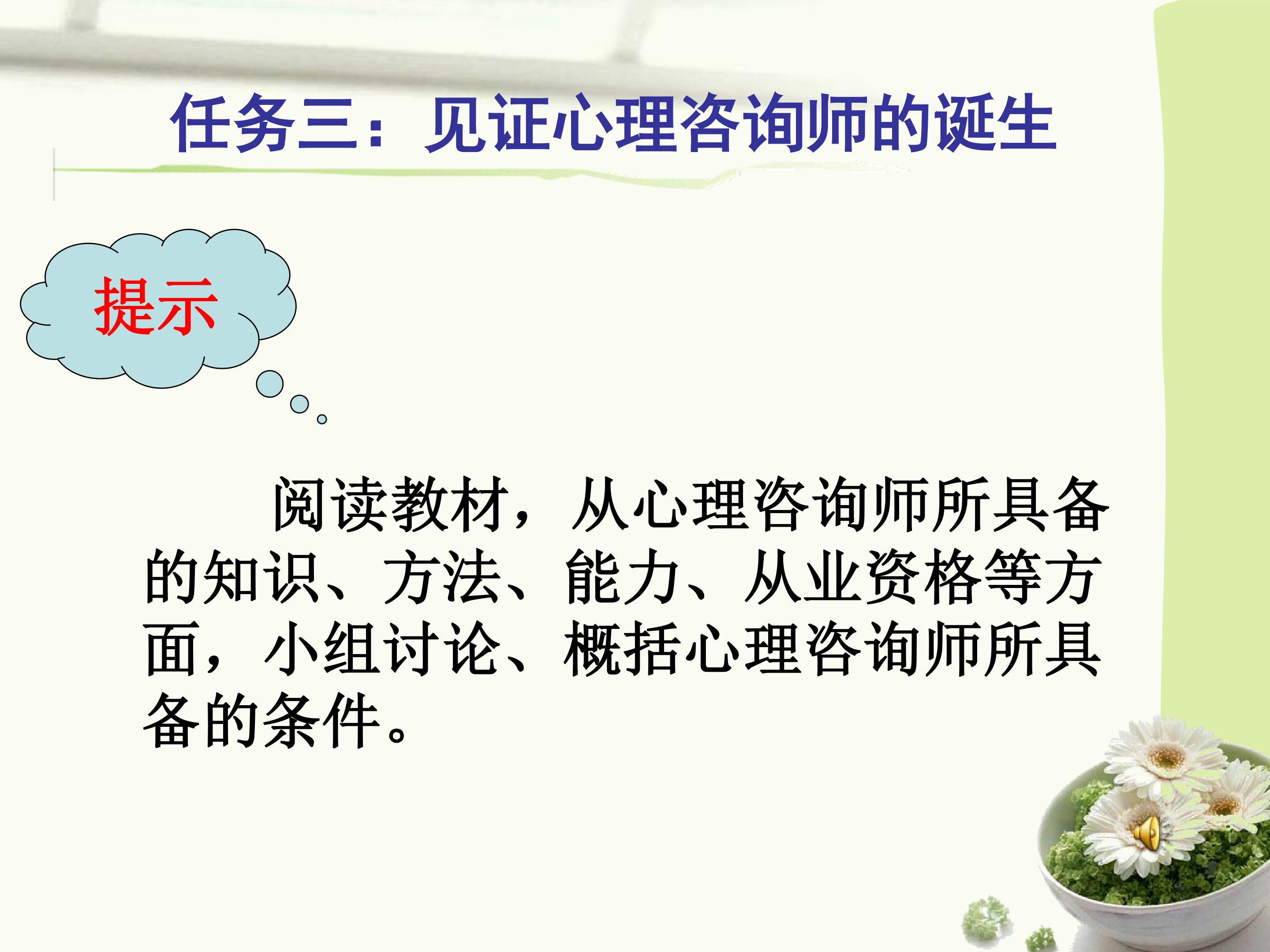 任务三：见证心理咨询师的诞生

提示

阅读教材，从心理咨询师所具备的知识、方法、能力、从业资格等方面，小组讨论、概括心理咨询师所具备的条件。